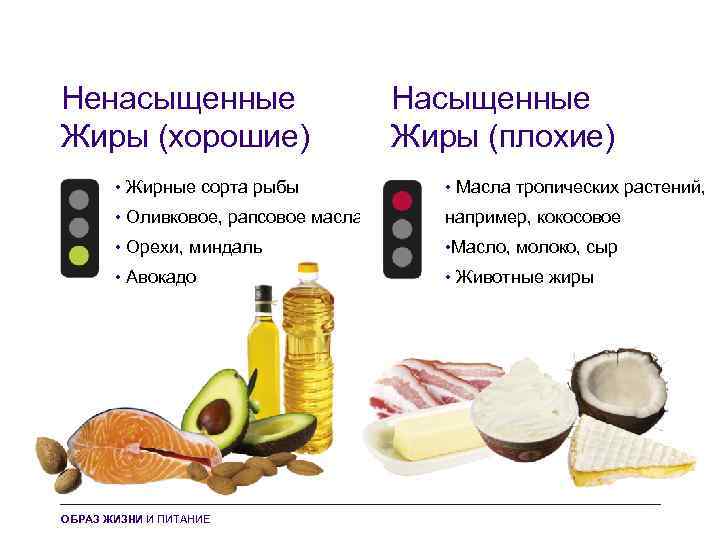 Ненасыщенные Жиры (хорошие)

• Жирные сорта рыбы
• Оливковое, рапсовое масла
• Орехи, миндаль
• Авокадо

Насыщенные Жиры (плохие)

• Масла тропических растений, например, кокосовое
•Масло, молоко, сыр
• Животные жиры

ОБРАЗ ЖИЗНИ И ПИТАНИЕ